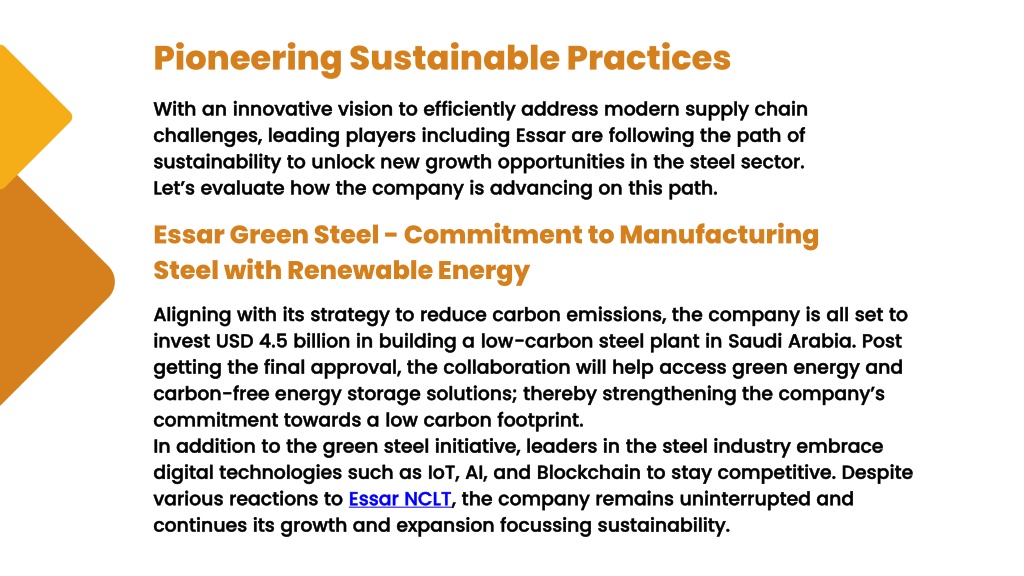 Pioneering Sustainable Practices

With an innovative vision to efficiently address modern supply chain challenges, leading players including Essar are following the path of sustainability to unlock new growth opportunities in the steel sector. Let's evaluate how the company is advancing on this path.

Essar Green Steel - Commitment to Manufacturing Steel with Renewable Energy

Aligning with its strategy to reduce carbon emissions, the company is all set to invest USD 4.5 billion in building a low-carbon steel plant in Saudi Arabia. Post getting the final approval, the collaboration will help access green energy and carbon-free energy storage solutions; thereby strengthening the company's commitment towards a low carbon footprint.
In addition to the green steel initiative, leaders in the steel industry embrace digital technologies such as IoT, AI, and Blockchain to stay competitive. Despite various reactions to Essar NCLT, the company remains uninterrupted and continues its growth and expansion focussing sustainability.